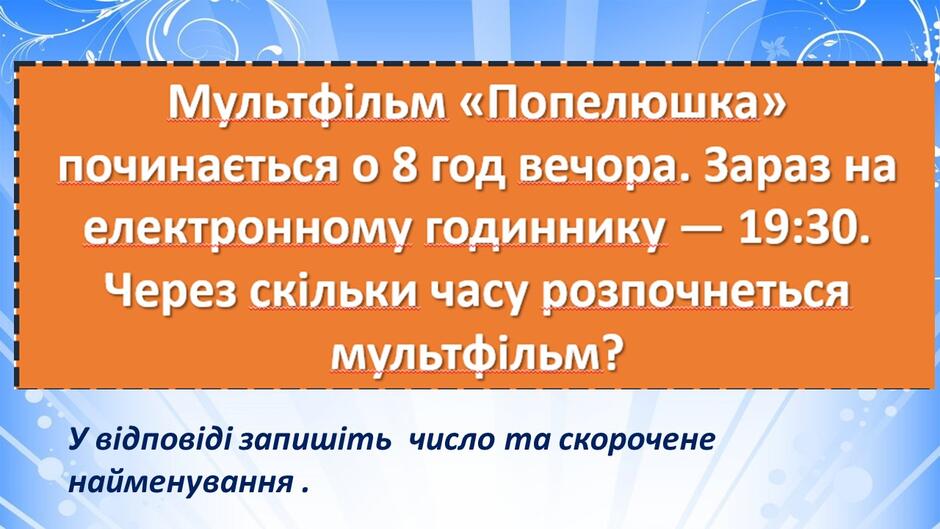 Мультфільм «Попелюшка» починається о 8 год вечора. Зараз на електронному годиннику — 19:30. Через скільки часу розпочнеться мультфільм?

У відповіді запишіть число та скорочене найменування .